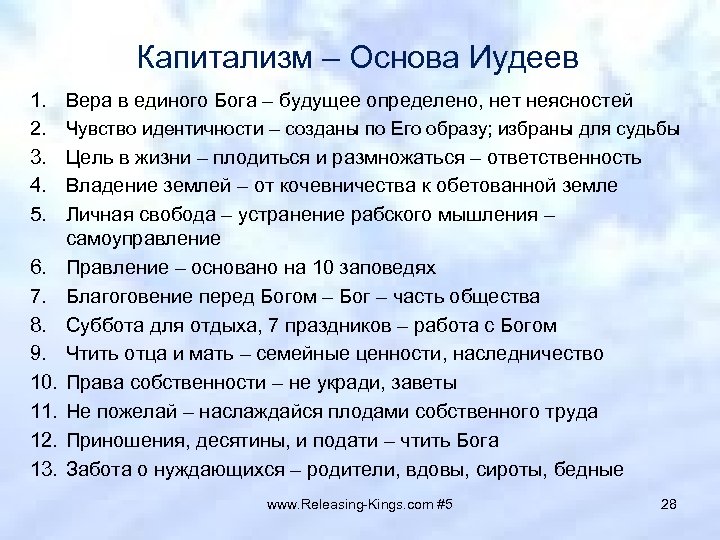 Капитализм – Основа Иудеев

1. Вера в единого Бога – будущее определено, нет неясностей
2. Чувство идентичности – созданы по Его образу; избраны для судьбы
3. Цель в жизни – плодиться и размножаться – ответственность
4. Владение землей – от кочевничества к обетованной земле
5. Личная свобода – устранение рабского мышления – самоуправление
6. Правление – основано на 10 заповедях
7. Благоговение перед Богом – Бог – часть общества
8. Суббота для отдыха, 7 праздников – работа с Богом
9. Чтить отца и мать – семейные ценности, наследничество
10. Права собственности – не укради, заветы
11. Не пожелай – наслаждайся плодами собственного труда
12. Приношения, десятины, и подати – чтить Бога
13. Забота о нуждающихся – родители, вдовы, сироты, бедные

www.Releasing-Kings.com #5

28